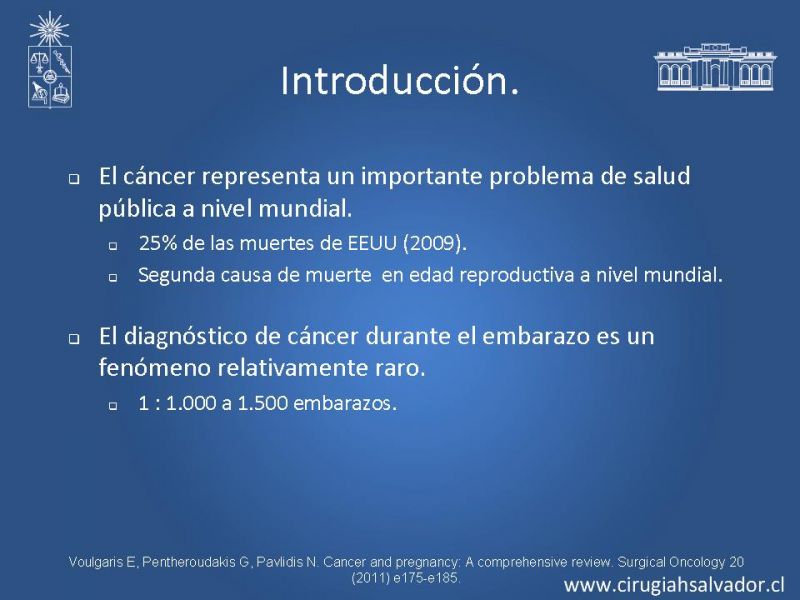 Introducción.

El cáncer representa un importante problema de salud pública a nivel mundial.

25% de las muertes de EEUU (2009).

Segunda causa de muerte en edad reproductiva a nivel mundial.

El diagnóstico de cáncer durante el embarazo es un fenómeno relativamente raro.

1 : 1.000 a 1.500 embarazos.

Voulgaris E, Pentheroudakis G, Pavlidis N. Cancer and pregnancy: A comprehensive review. Surgical Oncology 20 (2011) e175-e185.

www.cirugiahsalvador.cl